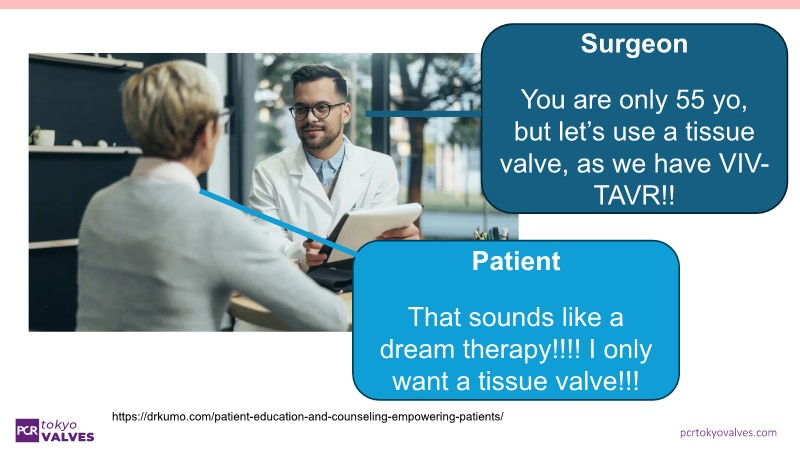 Surgeon

You are only 55 yo, but let's use a tissue valve, as we have VIV-TAVR!!

Patient

That sounds like a dream therapy!!!! I only want a tissue valve!!!

https://drkumo.com/patient-education-and-counseling-empowering-patients/

PCR tokyo VALVES

pcrtokyovalves.com